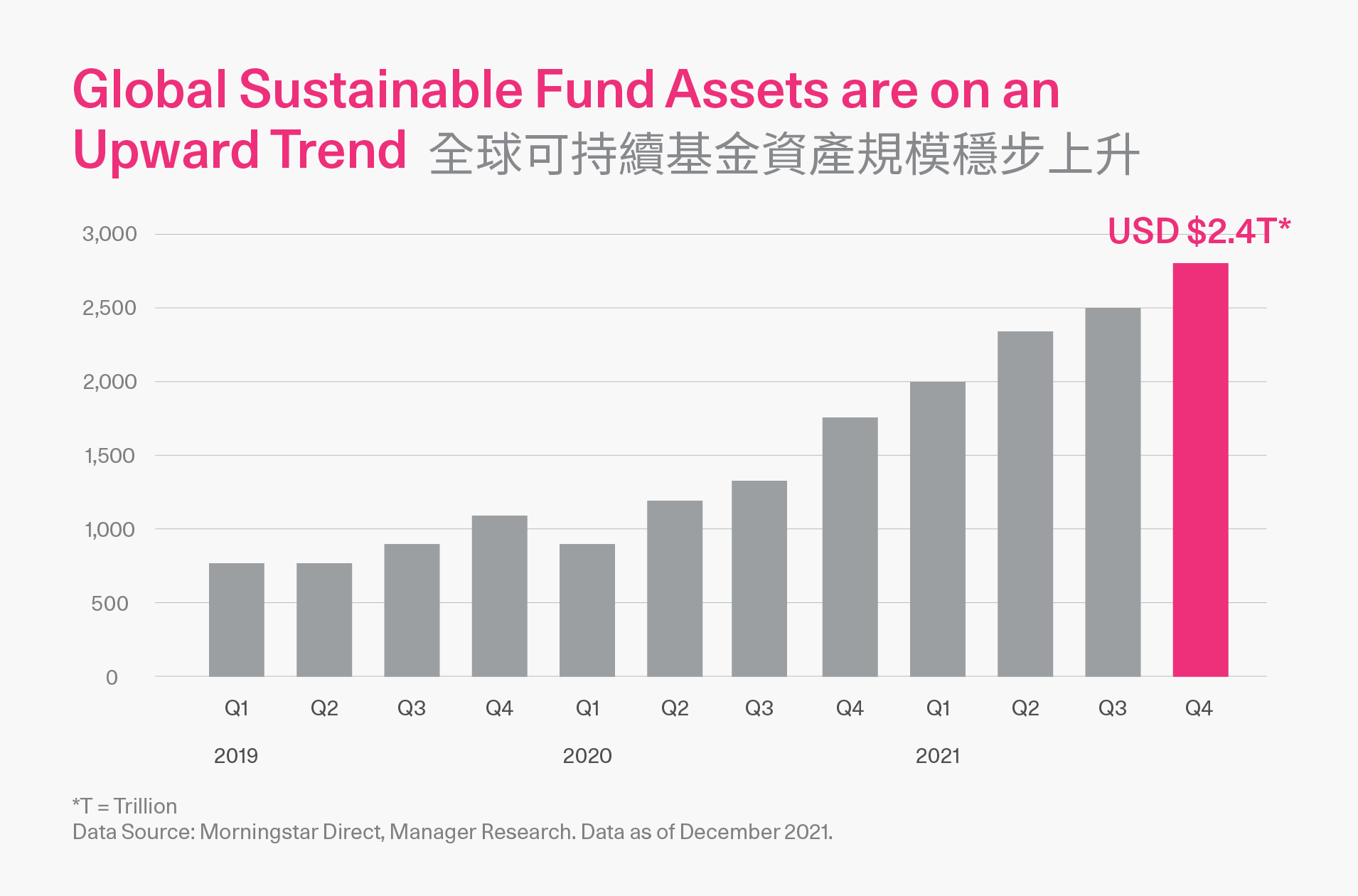 Global Sustainable Fund Assets are on an Upward Trend 全球可持續基金資產規模穩步上升

USD $2.4T*

3,000
2,500
2,000
1,500
1,000
500
0

Q1 Q2 Q3 Q4 Q1 Q2 Q3 Q4 Q1 Q2 Q3 Q4

2019 2020 2021

*T = Trillion
Data Source: Morningstar Direct, Manager Research. Data as of December 2021.